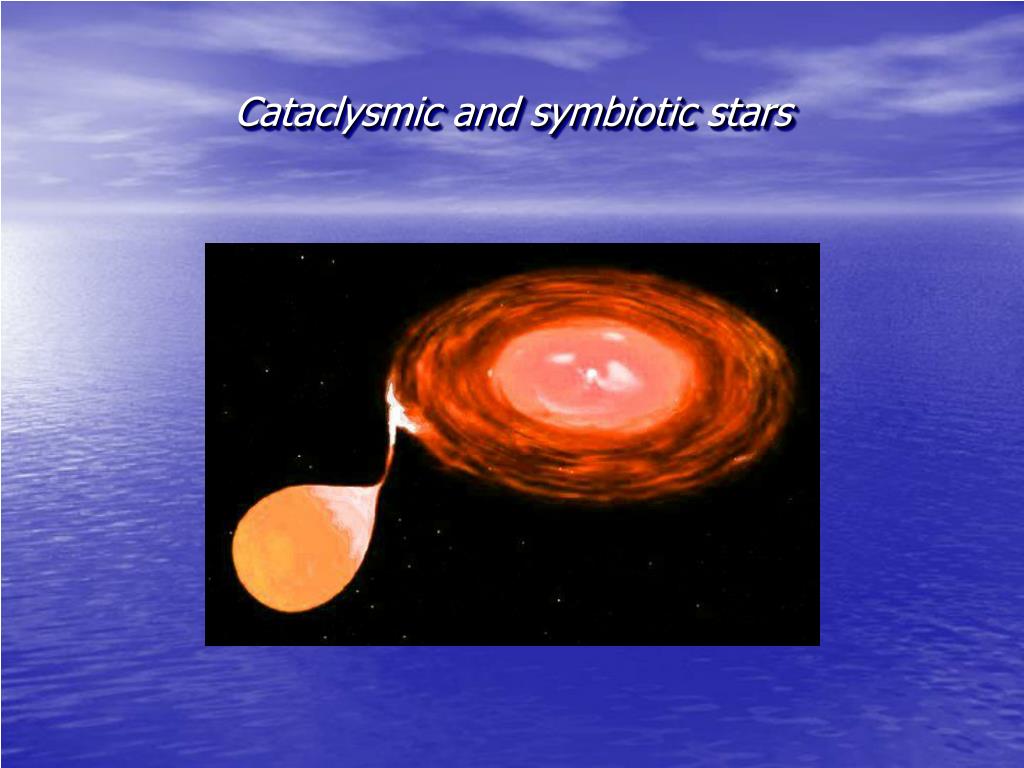 Cataclysmic and symbiotic stars